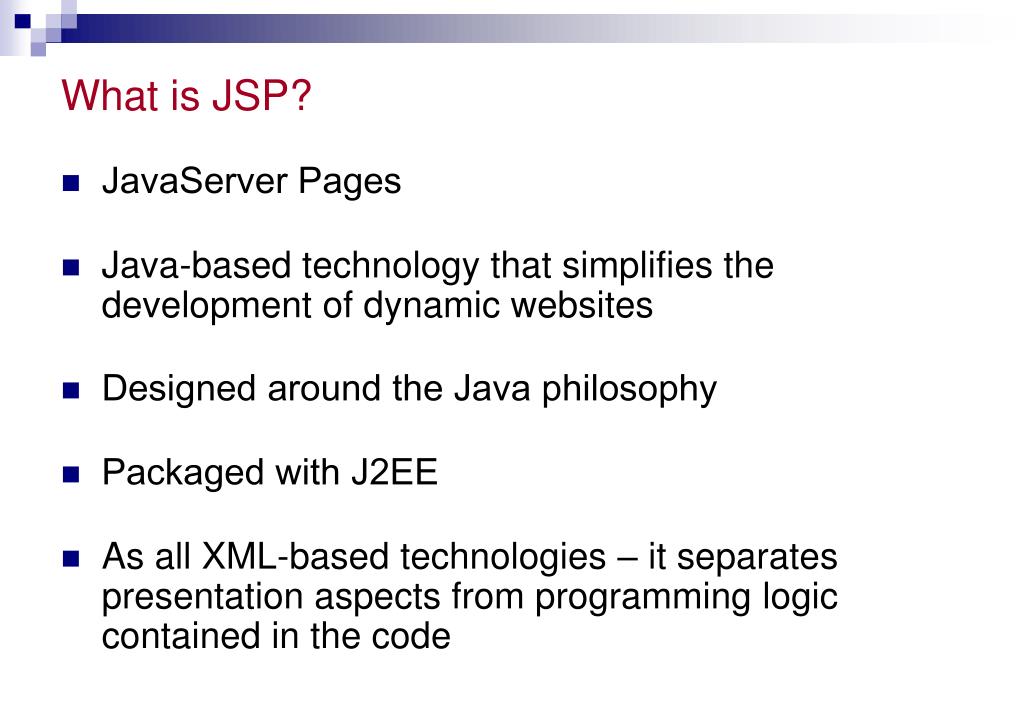 What is JSP?

JavaServer Pages

Java-based technology that simplifies the development of dynamic websites

Designed around the Java philosophy

Packaged with J2EE

As all XML-based technologies – it separates presentation aspects from programming logic contained in the code